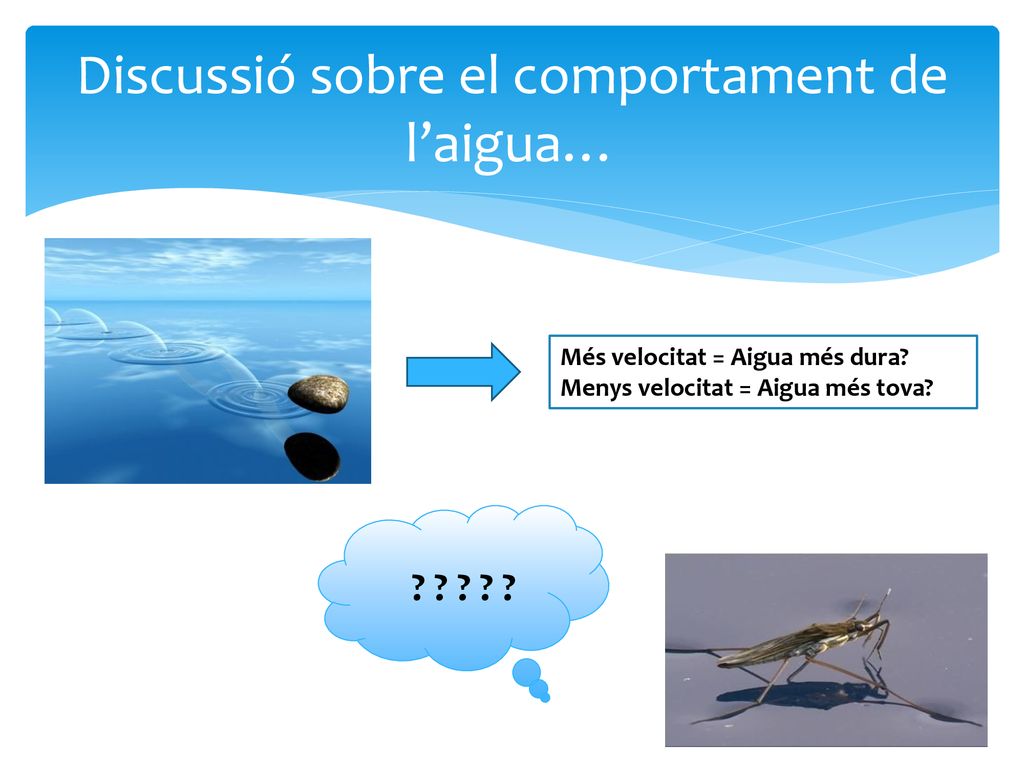 Discussió sobre el comportament de l’aigua…

Més velocitat = Aigua més dura?
Menys velocitat = Aigua més tova?

? ? ? ? ?